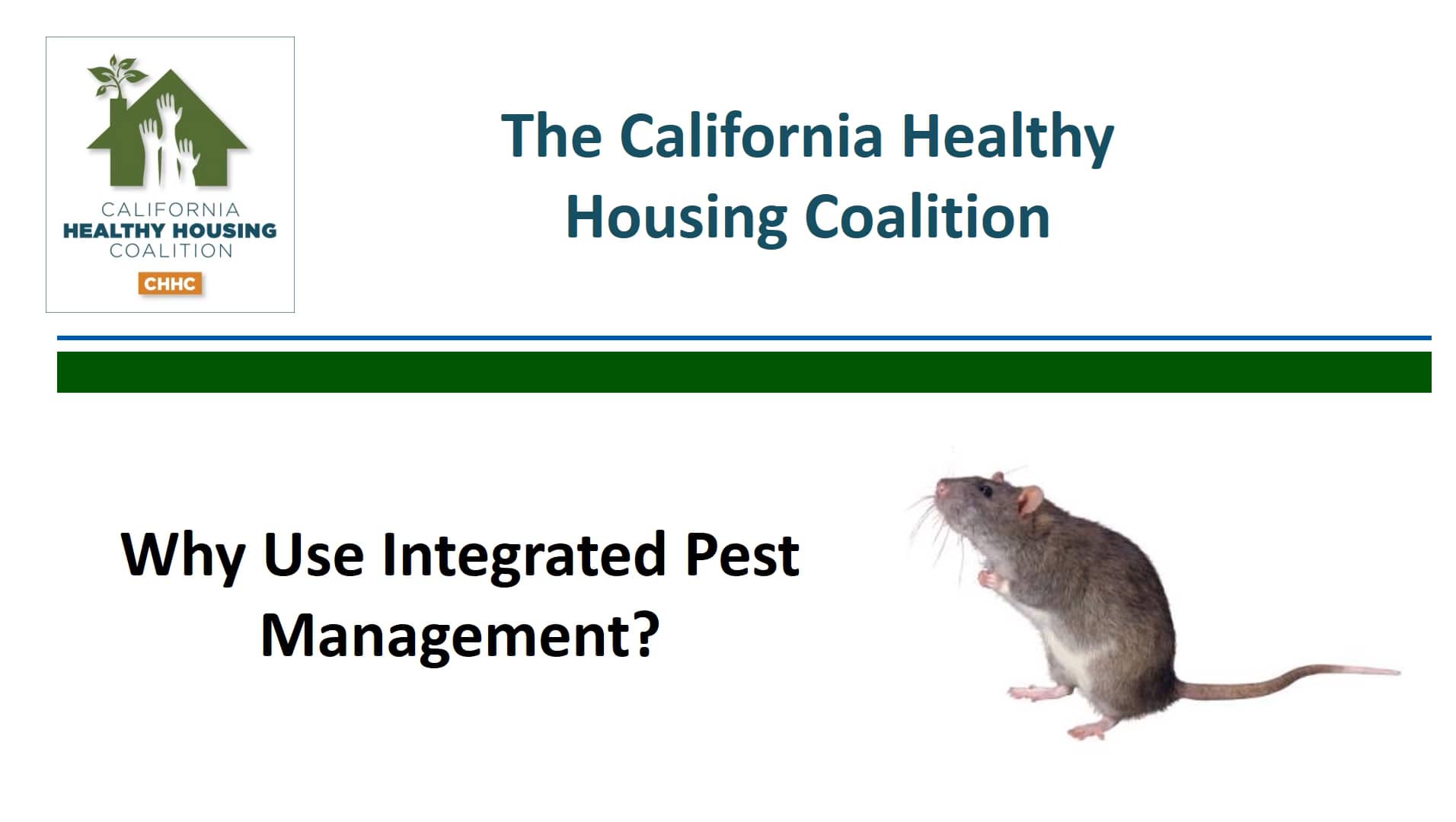 CALIFORNIA
HEALTHY HOUSING
COALITION
CHHC

The California Healthy Housing Coalition

Why Use Integrated Pest Management?